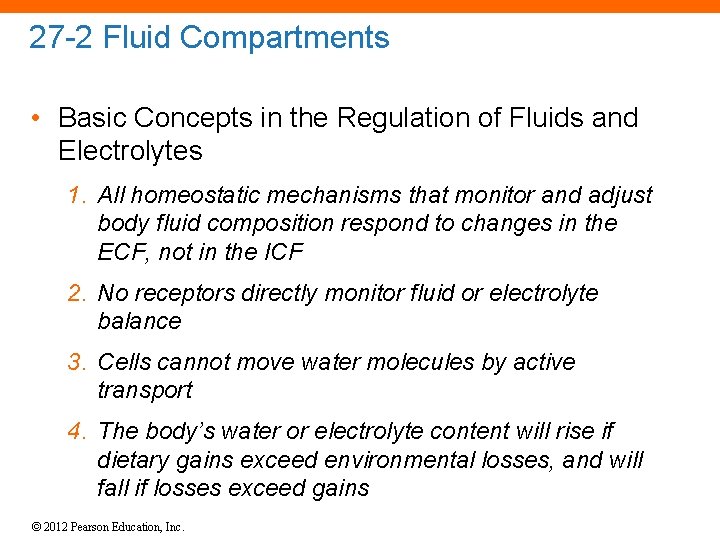 27-2 Fluid Compartments

• Basic Concepts in the Regulation of Fluids and Electrolytes

1. All homeostatic mechanisms that monitor and adjust body fluid composition respond to changes in the ECF, not in the ICF

2. No receptors directly monitor fluid or electrolyte balance

3. Cells cannot move water molecules by active transport

4. The body's water or electrolyte content will rise if dietary gains exceed environmental losses, and will fall if losses exceed gains

© 2012 Pearson Education, Inc.